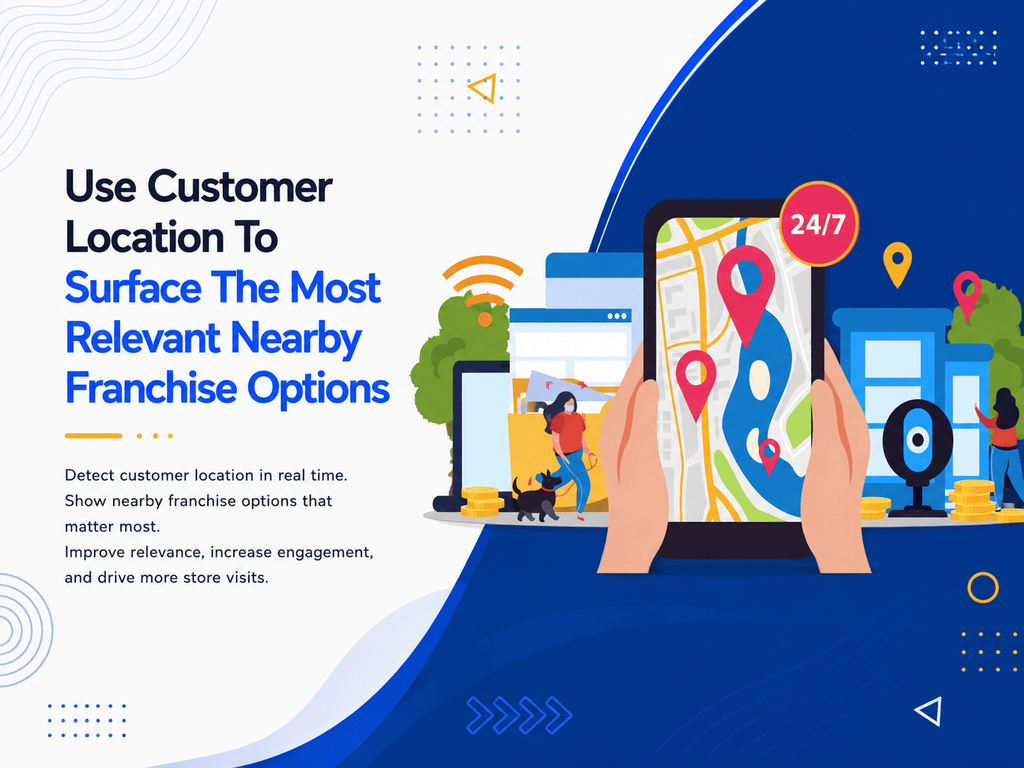 Use Customer Location To Surface The Most Relevant Nearby Franchise Options

Detect customer location in real time.
Show nearby franchise options that matter most.
Improve relevance, increase engagement, and drive more store visits.

24/7